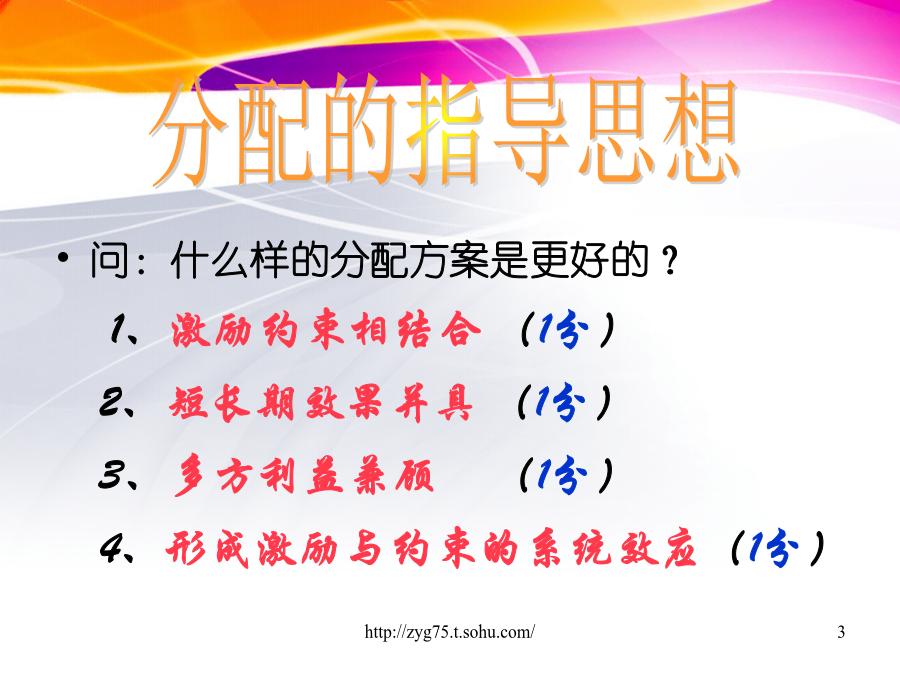 分配的指导思想

• 问：什么样的分配方案是更好的？

1、激励约束相结合 （1分）

2、短长期效果并具 （1分）

3、多方利益兼顾 （1分）

4、形成激励与约束的系统效应 （1分）

http://zyg75.t.sohu.com/

3